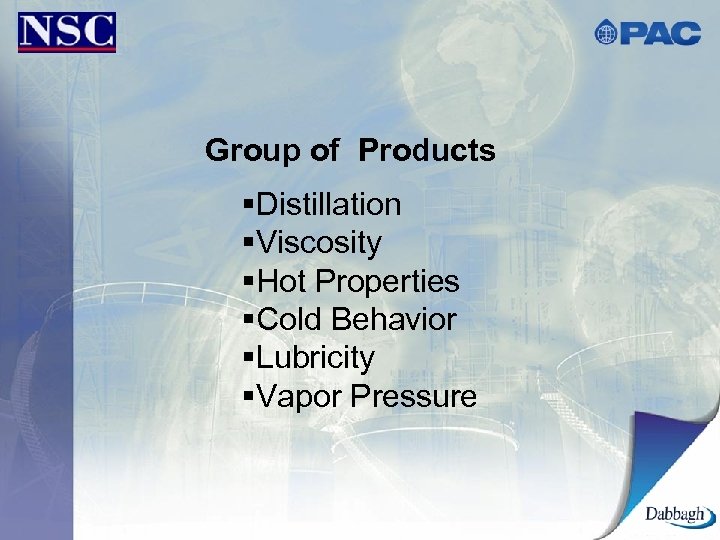 NSC

PAC

Group of Products

▪Distillation
▪Viscosity
▪Hot Properties
▪Cold Behavior
▪Lubricity
▪Vapor Pressure

Dabbagh